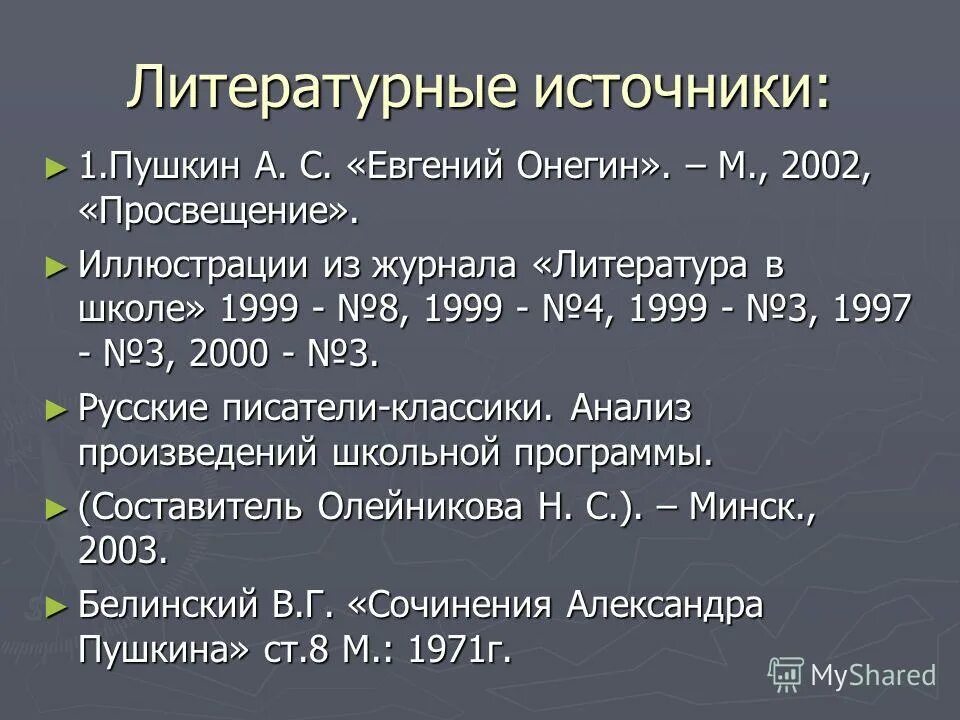 Литературные источники:

► 1.Пушкин А. С. «Евгений Онегин». – М., 2002, «Просвещение».

► Иллюстрации из журнала «Литература в школе» 1999 - №8, 1999 - №4, 1999 - №3, 1997 - №3, 2000 - №3.

► Русские писатели-классики. Анализ произведений школьной программы.

► (Составитель Олейникова Н. С.). – Минск., 2003.

► Белинский В.Г. «Сочинения Александра Пушкина» ст.8 М.: 1971г.

MyShared